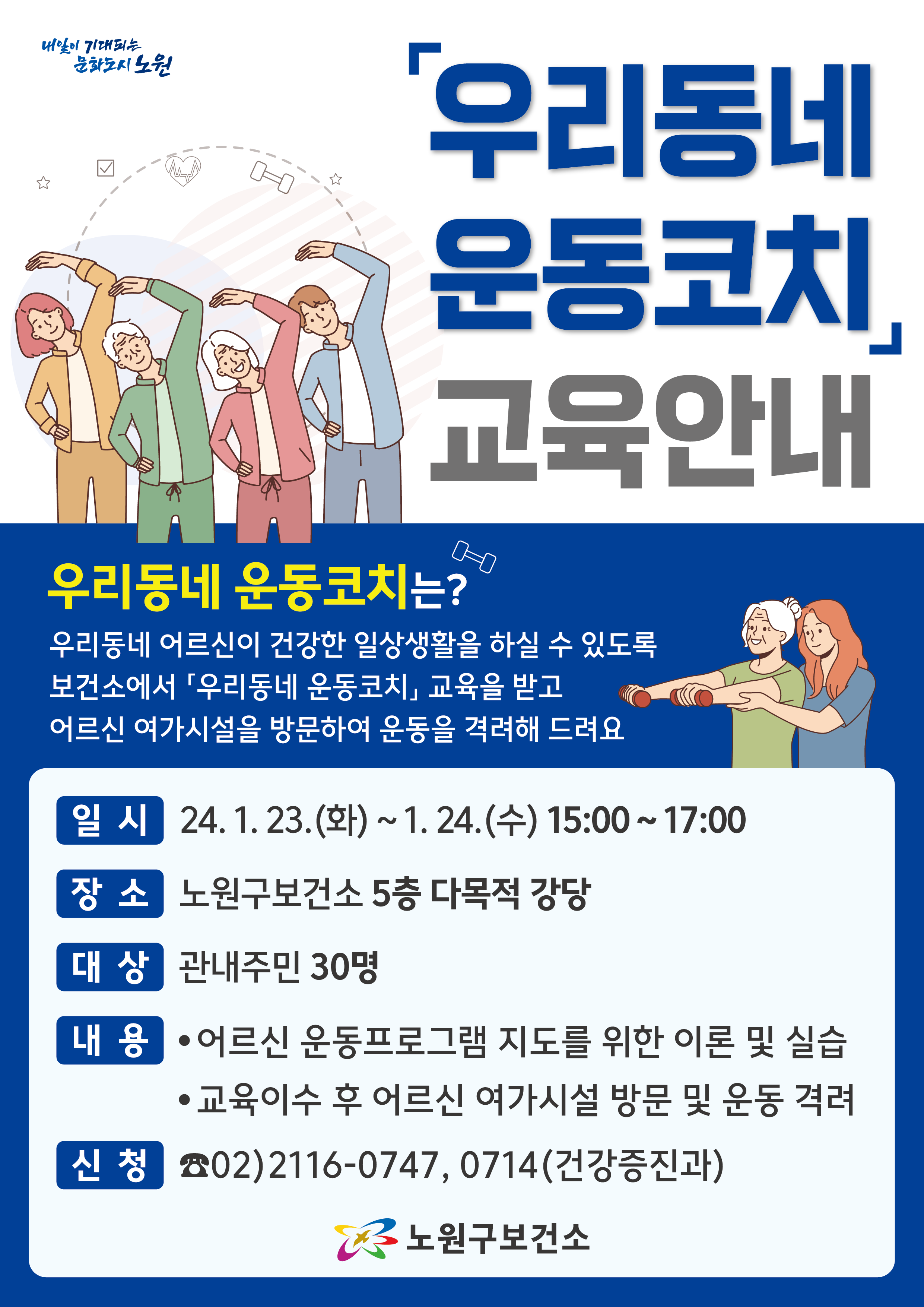 내일이 기대되는 문화도시 노원

「우리동네 운동코치」 교육안내

우리동네 운동코치는?

우리동네 어르신이 건강한 일상생활을 하실 수 있도록 보건소에서 「우리동네 운동코치」 교육을 받고 어르신 여가시설을 방문하여 운동을 격려해 드려요

일 시 24. 1. 23.(화) ~ 1. 24.(수) 15:00 ~ 17:00

장 소 노원구보건소 5층 다목적 강당

대 상 관내주민 30명

내 용 • 어르신 운동프로그램 지도를 위한 이론 및 실습
• 교육이수 후 어르신 여가시설 방문 및 운동 격려

신 청 ☎02)2116-0747, 0714(건강증진과)

노원구보건소